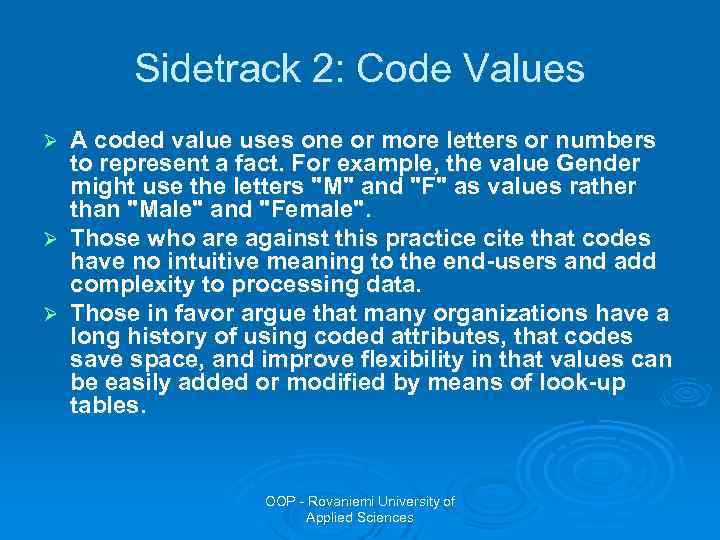 Sidetrack 2: Code Values

➢ A coded value uses one or more letters or numbers to represent a fact. For example, the value Gender might use the letters "M" and "F" as values rather than "Male" and "Female".

➢ Those who are against this practice cite that codes have no intuitive meaning to the end-users and add complexity to processing data.

➢ Those in favor argue that many organizations have a long history of using coded attributes, that codes save space, and improve flexibility in that values can be easily added or modified by means of look-up tables.

OOP - Rovaniemi University of Applied Sciences